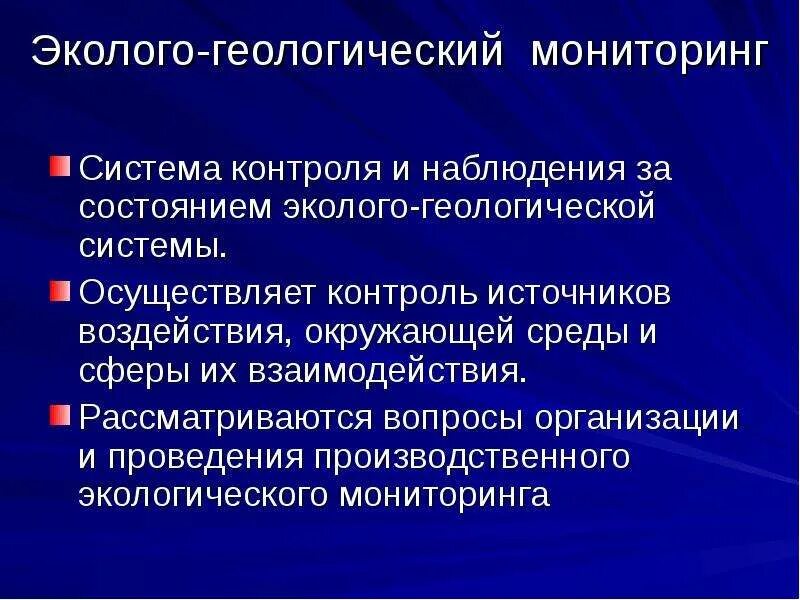 Эколого-геологический мониторинг

Система контроля и наблюдения за состоянием эколого-геологической системы.

Осуществляет контроль источников воздействия, окружающей среды и сферы их взаимодействия.

Рассматриваются вопросы организации и проведения производственного экологического мониторинга